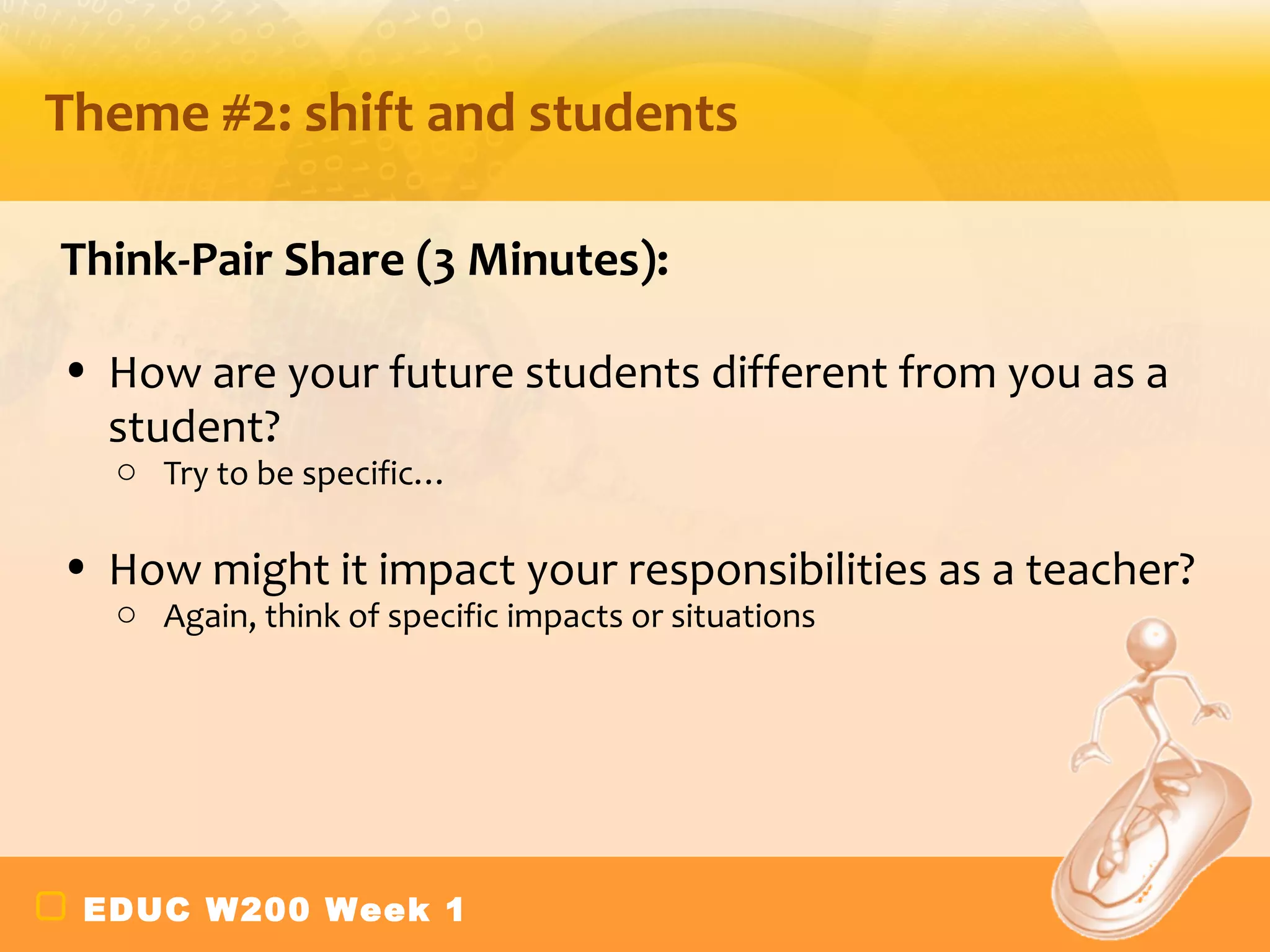 Theme #2: shift and students

Think-Pair Share (3 Minutes):

• How are your future students different from you as a student?
  ○ Try to be specific…

• How might it impact your responsibilities as a teacher?
  ○ Again, think of specific impacts or situations

EDUC W200 Week 1